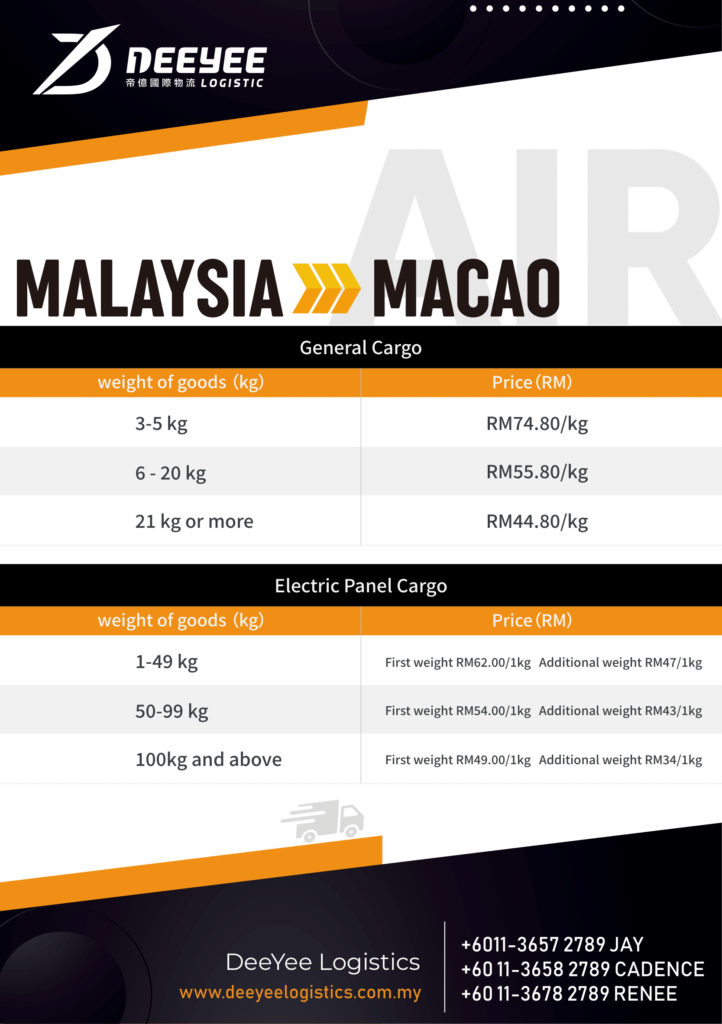 DEEYEE
帝億國際物流 LOGISTIC

AIR

MALAYSIA MACAO

General Cargo

| weight of goods (kg) | Price (RM) |
|---|---|
| 3-5 kg | RM74.80/kg |
| 6 - 20 kg | RM55.80/kg |
| 21 kg or more | RM44.80/kg |

Electric Panel Cargo

| weight of goods (kg) | Price (RM) |
|---|---|
| 1-49 kg | First weight RM62.00/1kg Additional weight RM47/1kg |
| 50-99 kg | First weight RM54.00/1kg Additional weight RM43/1kg |
| 100kg and above | First weight RM49.00/1kg Additional weight RM34/1kg |

DeeYee Logistics
www.deeyeelogistics.com.my

+6011-3657 2789 JAY
+60 11-3658 2789 CADENCE
+60 11-3678 2789 RENEE